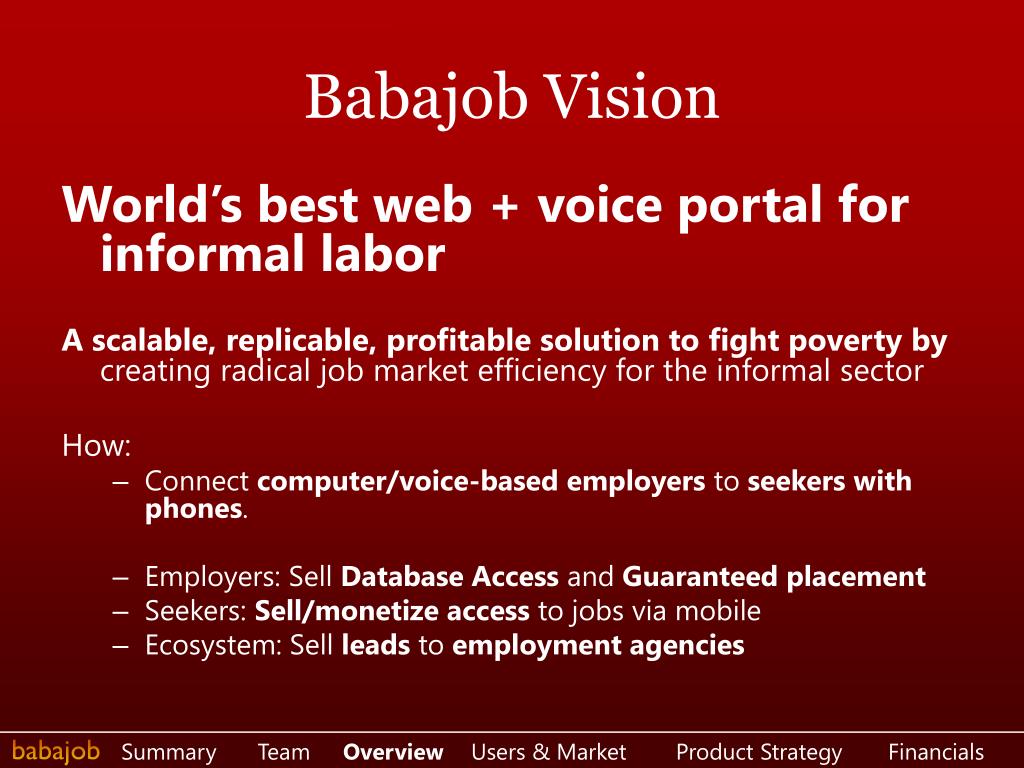 Babajob Vision

World's best web + voice portal for informal labor

A scalable, replicable, profitable solution to fight poverty by creating radical job market efficiency for the informal sector

How:

– Connect computer/voice-based employers to seekers with phones.

– Employers: Sell Database Access and Guaranteed placement
– Seekers: Sell/monetize access to jobs via mobile
– Ecosystem: Sell leads to employment agencies

babajob Summary Team Overview Users & Market Product Strategy Financials